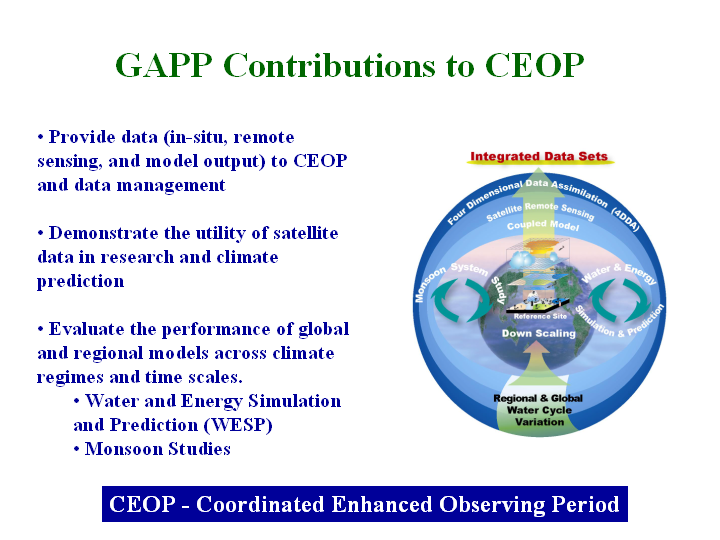 GAPP Contributions to CEOP

• Provide data (in-situ, remote sensing, and model output) to CEOP and data management

• Demonstrate the utility of satellite data in research and climate prediction

• Evaluate the performance of global and regional models across climate regimes and time scales.
• Water and Energy Simulation and Prediction (WESP)
• Monsoon Studies

Integrated Data Sets
Four Dimensional Data Assimilation (4DDA)
Satellite Remote Sensing
Coupled Model
Monsoon System Study
Water & Energy Simulation & Prediction
Reference Site
Down Scaling
Regional & Global Water Cycle Variation

CEOP - Coordinated Enhanced Observing Period